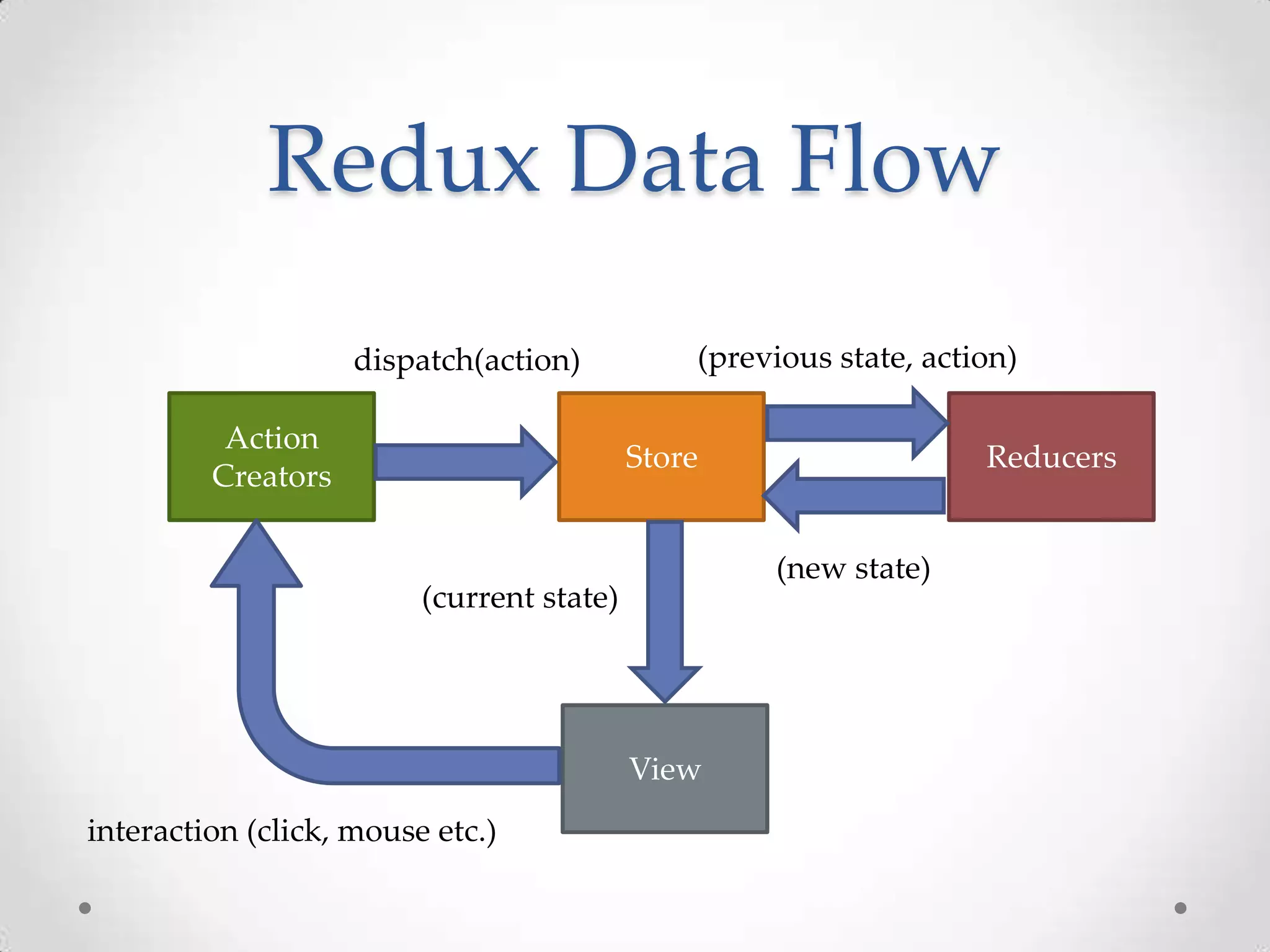 Redux Data Flow

dispatch(action)

(previous state, action)

Action Creators

Store

Reducers

(new state)

(current state)

View

interaction (click, mouse etc.)